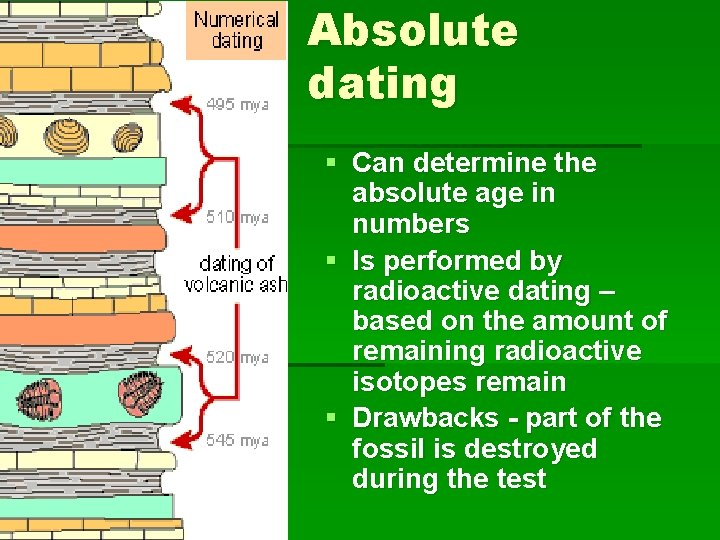 Numerical dating

495 mya

510 mya

dating of volcanic ash

520 mya

545 mya

Absolute dating

▪ Can determine the absolute age in numbers
▪ Is performed by radioactive dating – based on the amount of remaining radioactive isotopes remain
▪ Drawbacks - part of the fossil is destroyed during the test